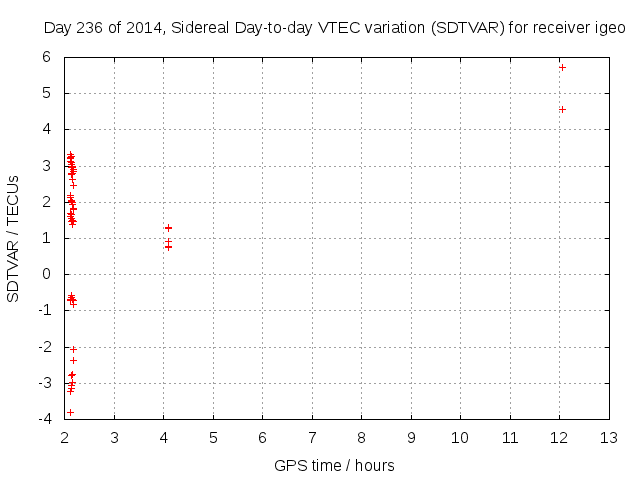 Day 236 of 2014, Sidereal Day-to-day VTEC variation (SDTVAR) for receiver igeo

SDTVAR / TECUs

6
5
4
3
2
1
0
-1
-2
-3
-4

2 3 4 5 6 7 8 9 10 11 12 13

GPS time / hours